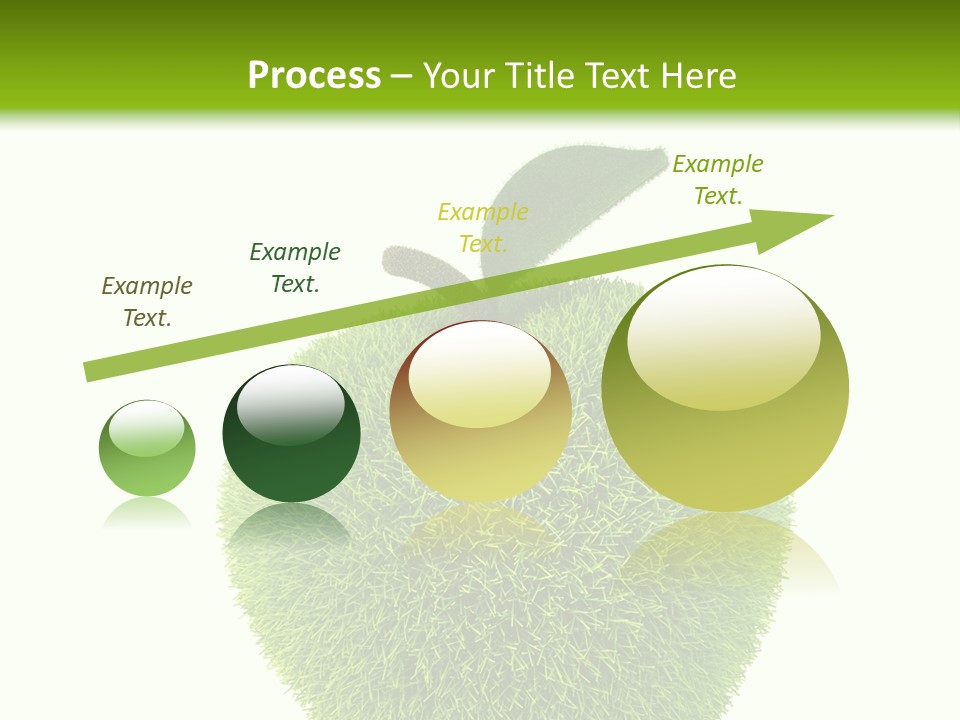 Process – Your Title Text Here

Example Text.

Example Text.

Example Text.

Example Text.